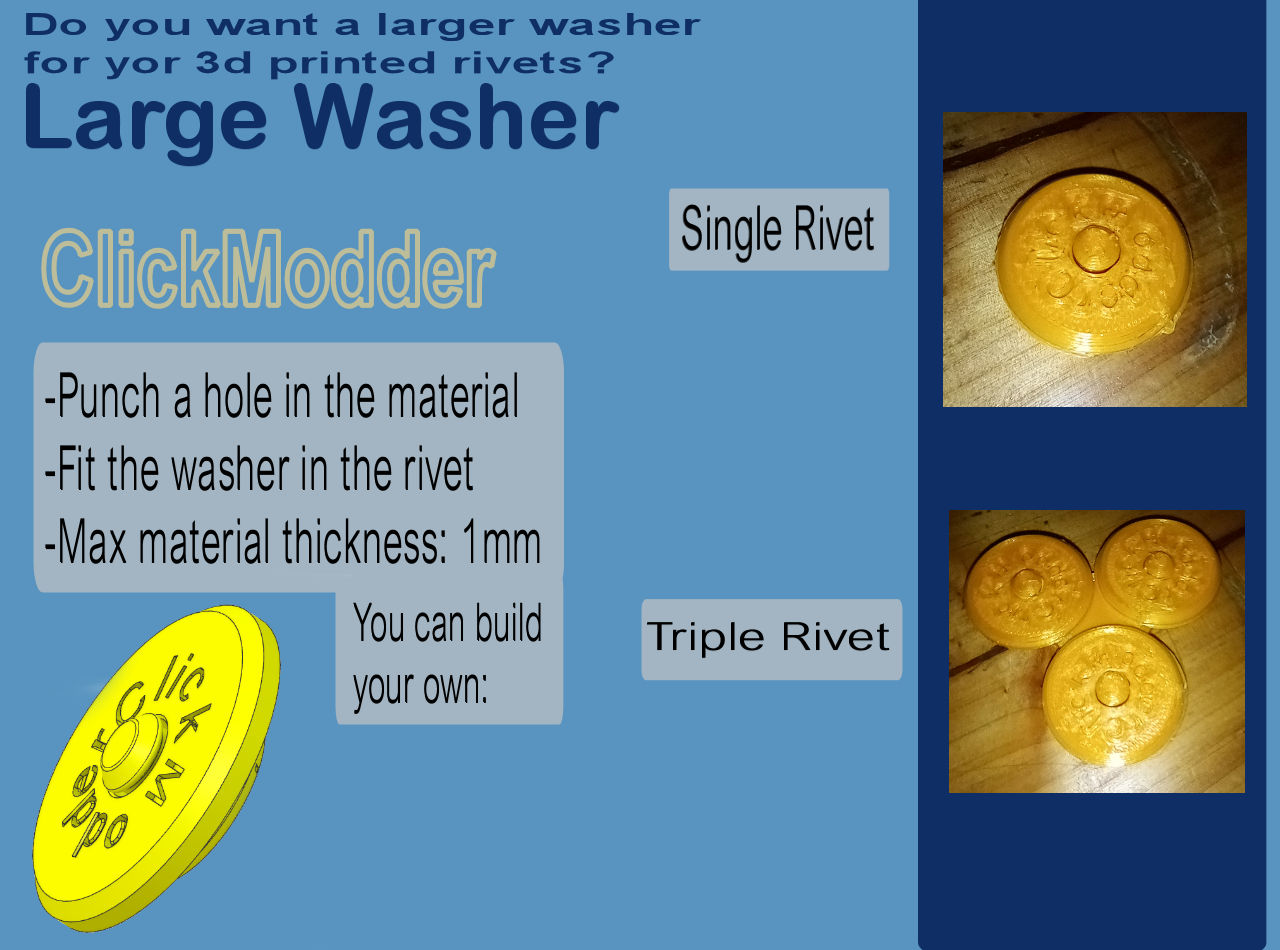 Do you want a larger washer for yor 3d printed rivets?

Large Washer

ClickModder

-Punch a hole in the material
-Fit the washer in the rivet
-Max material thickness: 1mm

You can build your own:

ClickModder

Single Rivet

Triple Rivet